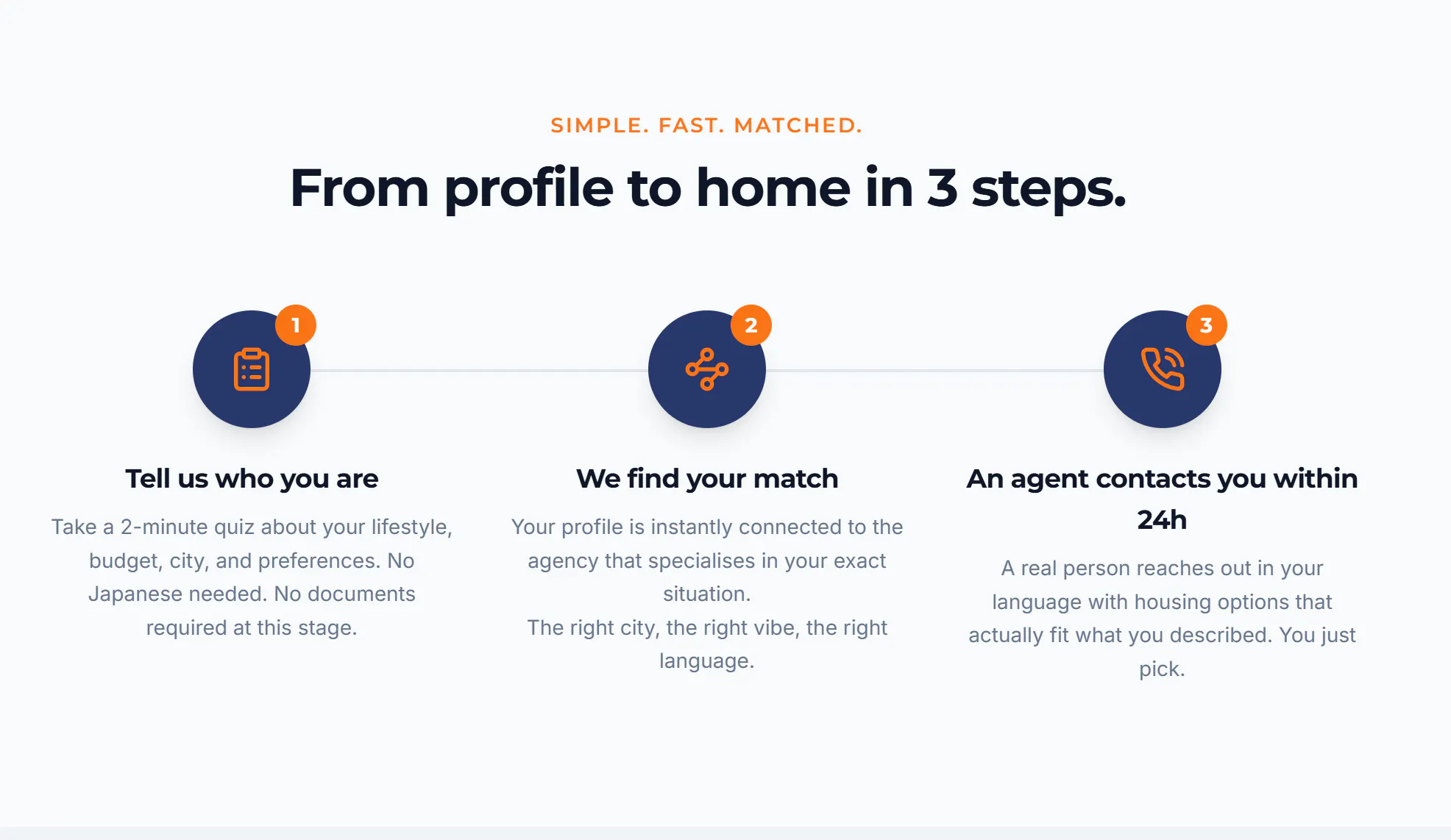 SIMPLE. FAST. MATCHED.

From profile to home in 3 steps.

1

Tell us who you are

Take a 2-minute quiz about your lifestyle, budget, city, and preferences. No Japanese needed. No documents required at this stage.

2

We find your match

Your profile is instantly connected to the agency that specialises in your exact situation.
The right city, the right vibe, the right language.

3

An agent contacts you within 24h

A real person reaches out in your language with housing options that actually fit what you described. You just pick.